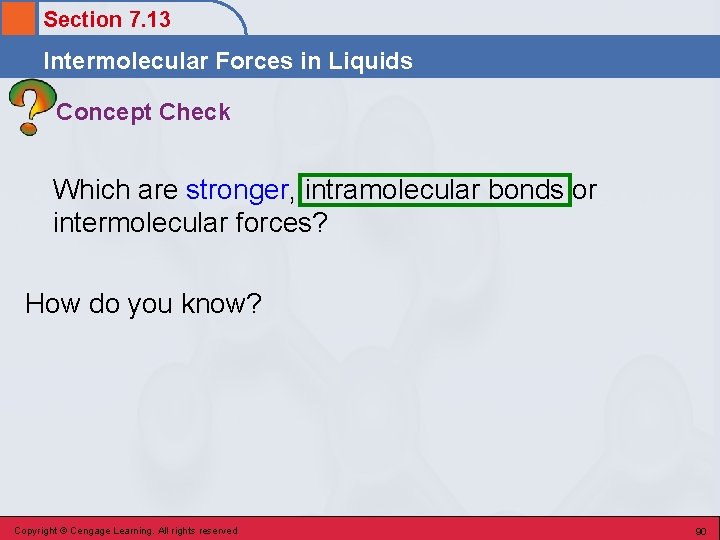 Section 7.13

Intermolecular Forces in Liquids

Concept Check

Which are stronger, intramolecular bonds or intermolecular forces?

How do you know?

Copyright © Cengage Learning. All rights reserved

90